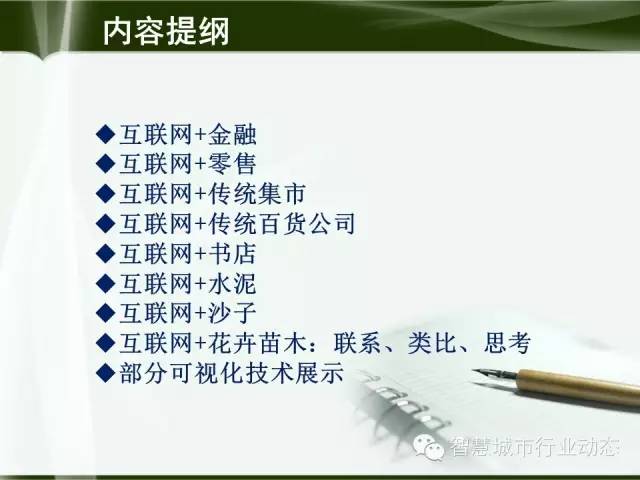 内容提纲

◆互联网+金融
◆互联网+零售
◆互联网+传统集市
◆互联网+传统百货公司
◆互联网+书店
◆互联网+水泥
◆互联网+沙子
◆互联网+花卉苗木：联系、类比、思考
◆部分可视化技术展示

智慧城市行业动态